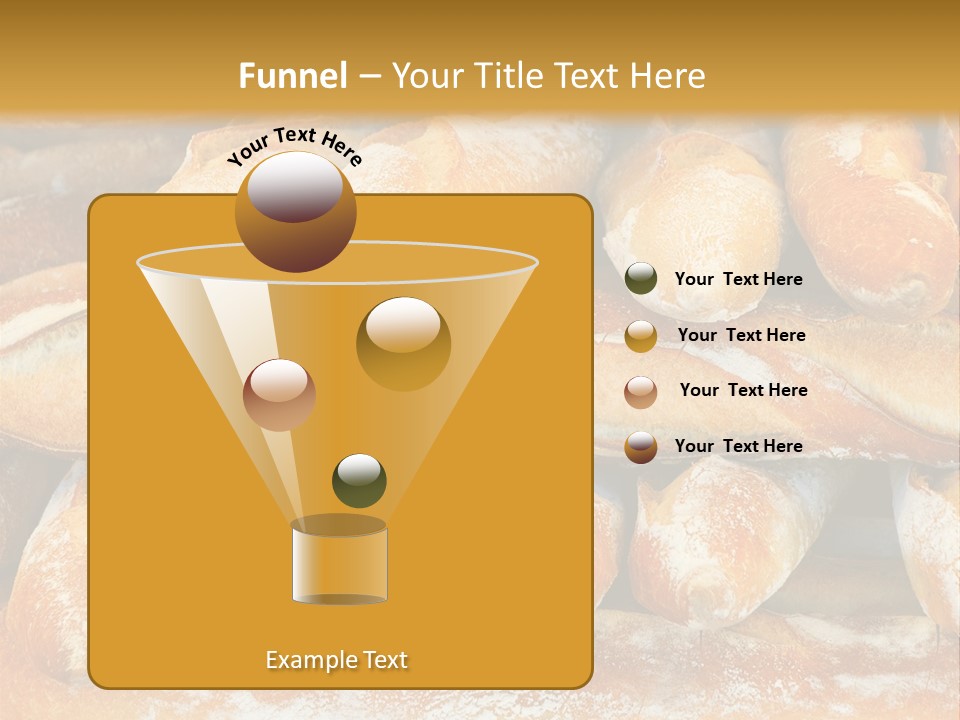 Funnel – Your Title Text Here

Your Text Here

Your Text Here

Your Text Here

Your Text Here

Your Text Here

Example Text